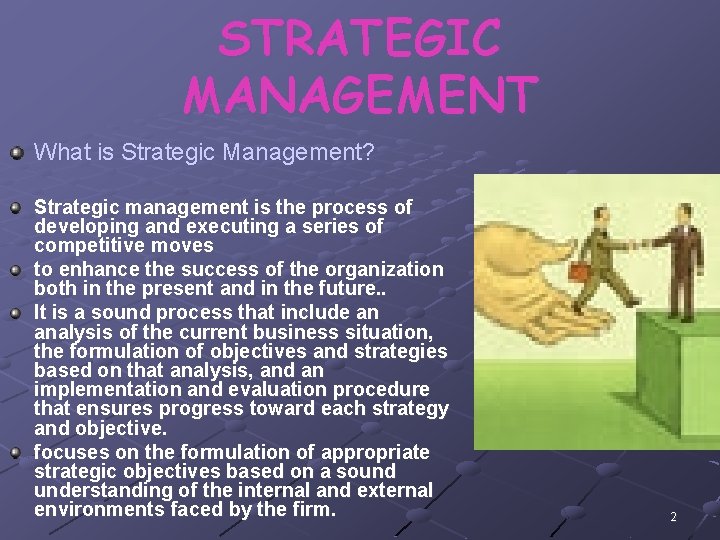 STRATEGIC MANAGEMENT

What is Strategic Management?

Strategic management is the process of developing and executing a series of competitive moves

to enhance the success of the organization both in the present and in the future..

It is a sound process that include an analysis of the current business situation, the formulation of objectives and strategies based on that analysis, and an implementation and evaluation procedure that ensures progress toward each strategy and objective.

focuses on the formulation of appropriate strategic objectives based on a sound understanding of the internal and external environments faced by the firm.

2